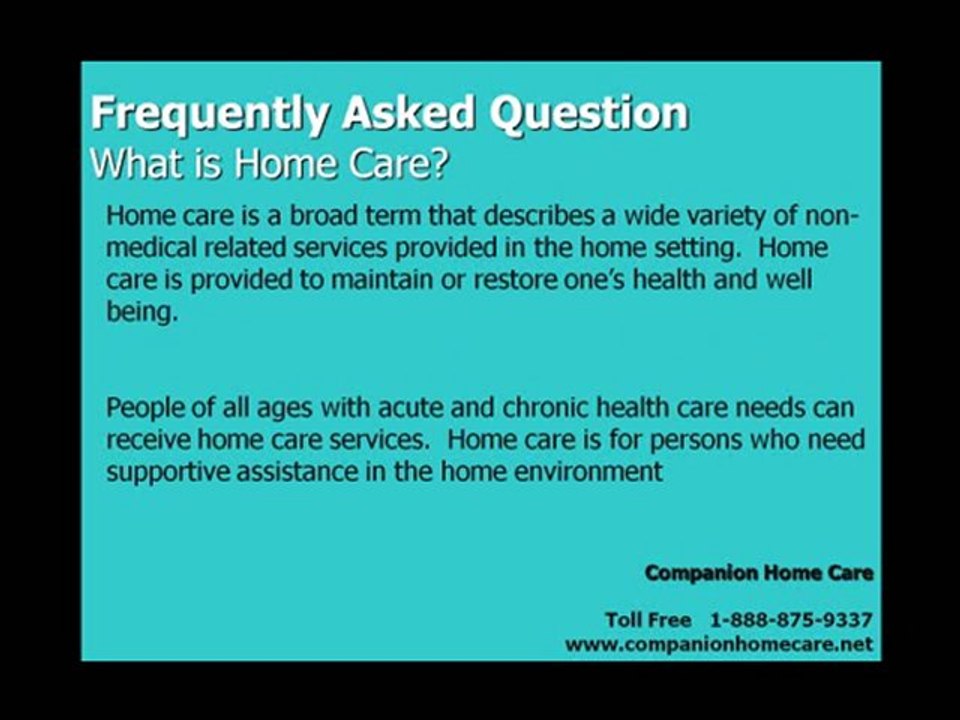 Frequently Asked Question
What is Home Care?

Home care is a broad term that describes a wide variety of non-medical related services provided in the home setting. Home care is provided to maintain or restore one's health and well being.

People of all ages with acute and chronic health care needs can receive home care services. Home care is for persons who need supportive assistance in the home environment

Companion Home Care

Toll Free 1-888-875-9337
www.companionhomecare.net